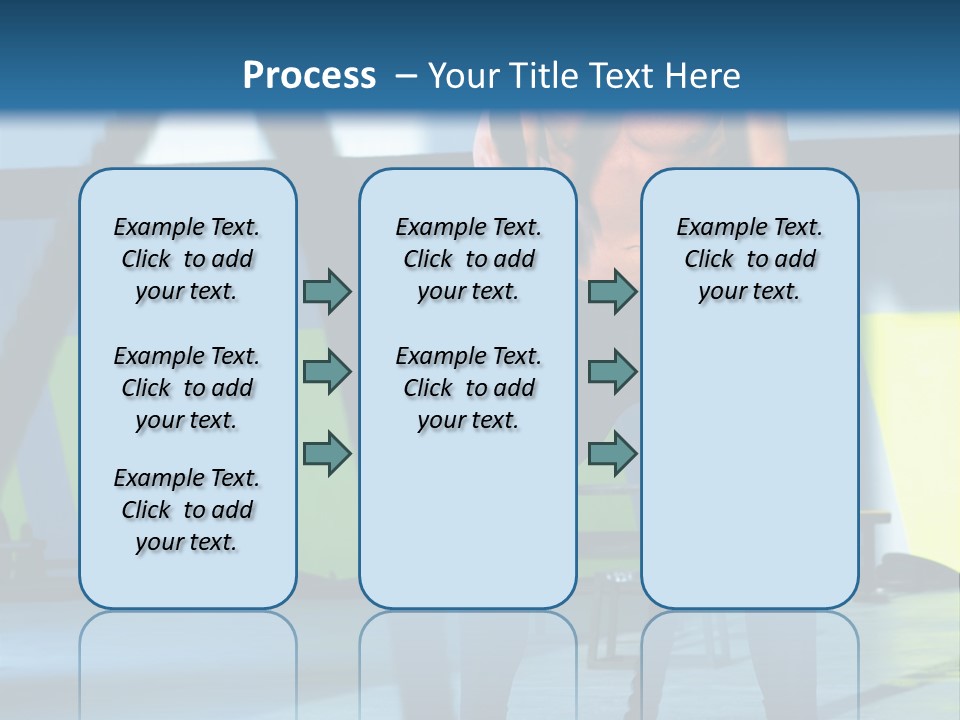 Process – Your Title Text Here

Example Text. Click to add your text.

Example Text. Click to add your text.

Example Text. Click to add your text.

Example Text. Click to add your text.

Example Text. Click to add your text.

Example Text. Click to add your text.